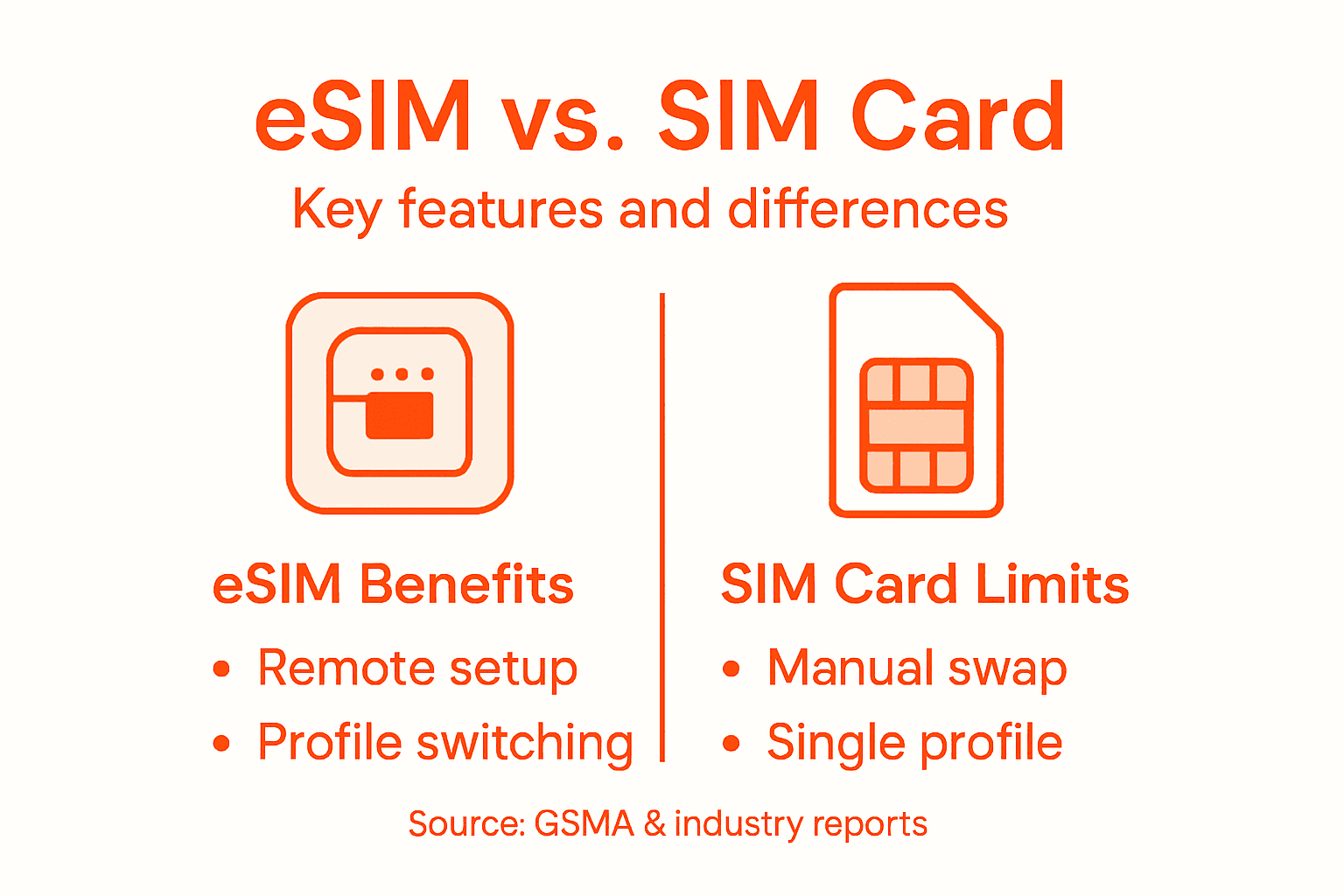 eSIM vs. SIM Card

Key features and differences

eSIM Benefits

• Remote setup
• Profile switching

SIM Card Limits

• Manual swap
• Single profile

Source: GSMA & industry reports